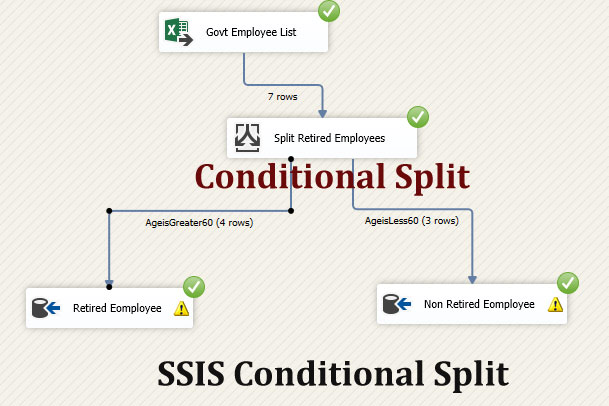 Govt Employee List

7 rows

Split Retired Employees

Conditional Split

AgeisGreater60 (4 rows)

AgeisLess60 (3 rows)

Retired Eomployee

Non Retired Eomployee

SSIS Conditional Split